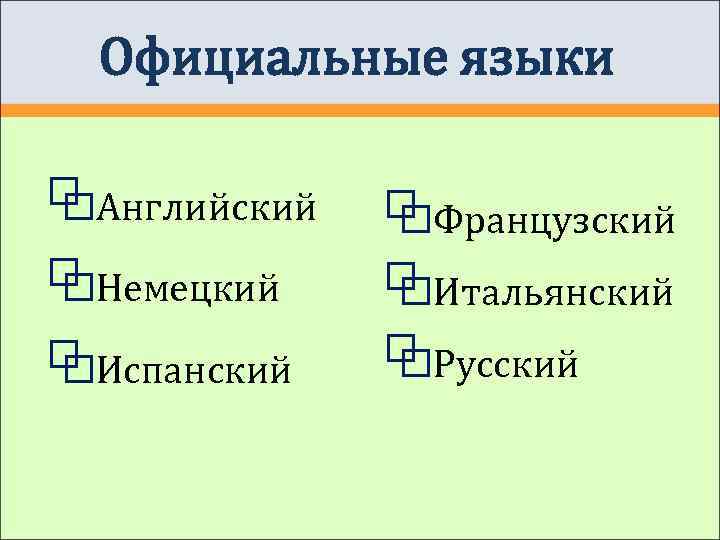 Официальные языки

Английский

Немецкий

Испанский

Французский

Итальянский

Русский